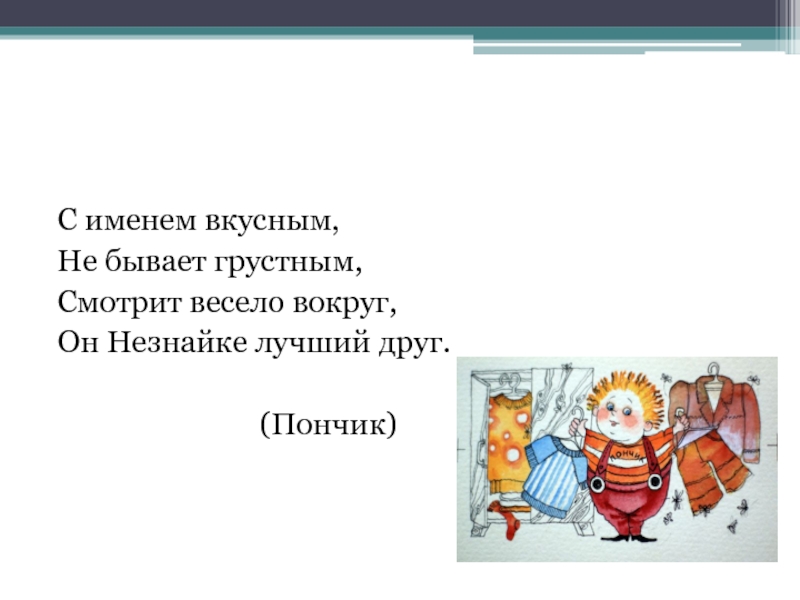 С именем вкусным,
Не бывает грустным,
Смотрит весело вокруг,
Он Незнайке лучший друг.

(Пончик)

ПОНЧИК